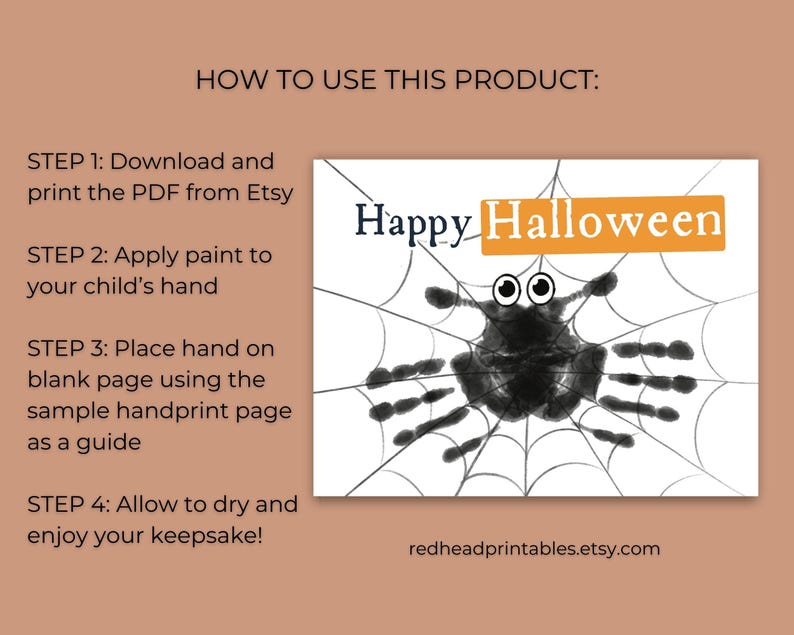 HOW TO USE THIS PRODUCT:

STEP 1: Download and print the PDF from Etsy

STEP 2: Apply paint to your child's hand

STEP 3: Place hand on blank page using the sample handprint page as a guide

STEP 4: Allow to dry and enjoy your keepsake!

Happy Halloween

redheadprintables.etsy.com